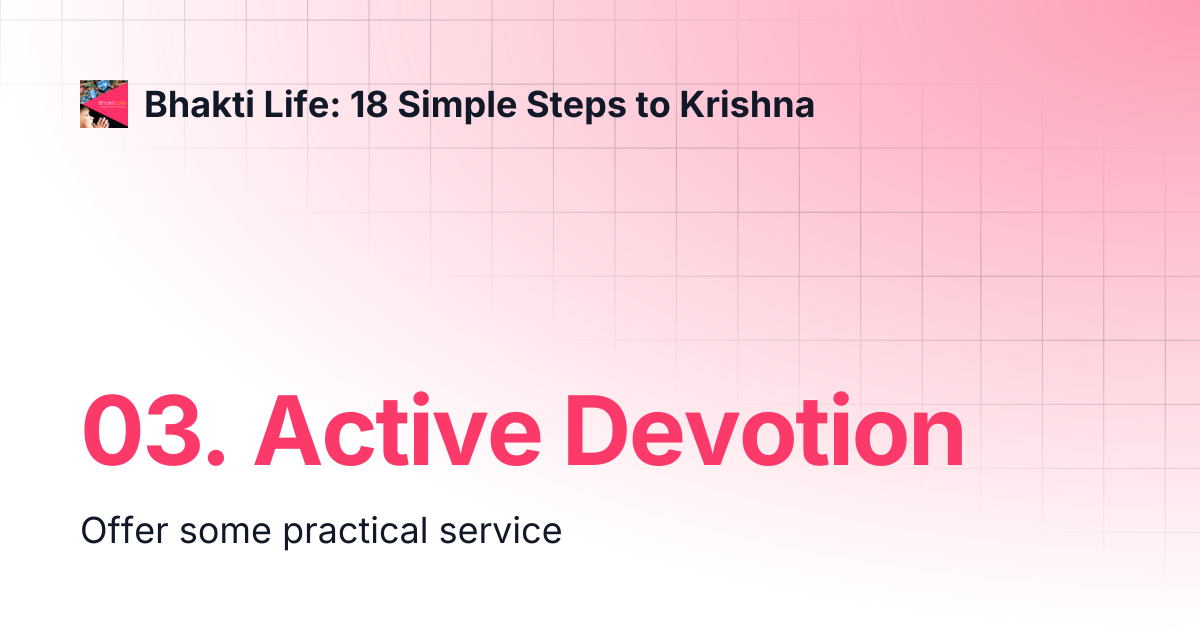 Bhakti Life: 18 Simple Steps to Krishna

03. Active Devotion

Offer some practical service